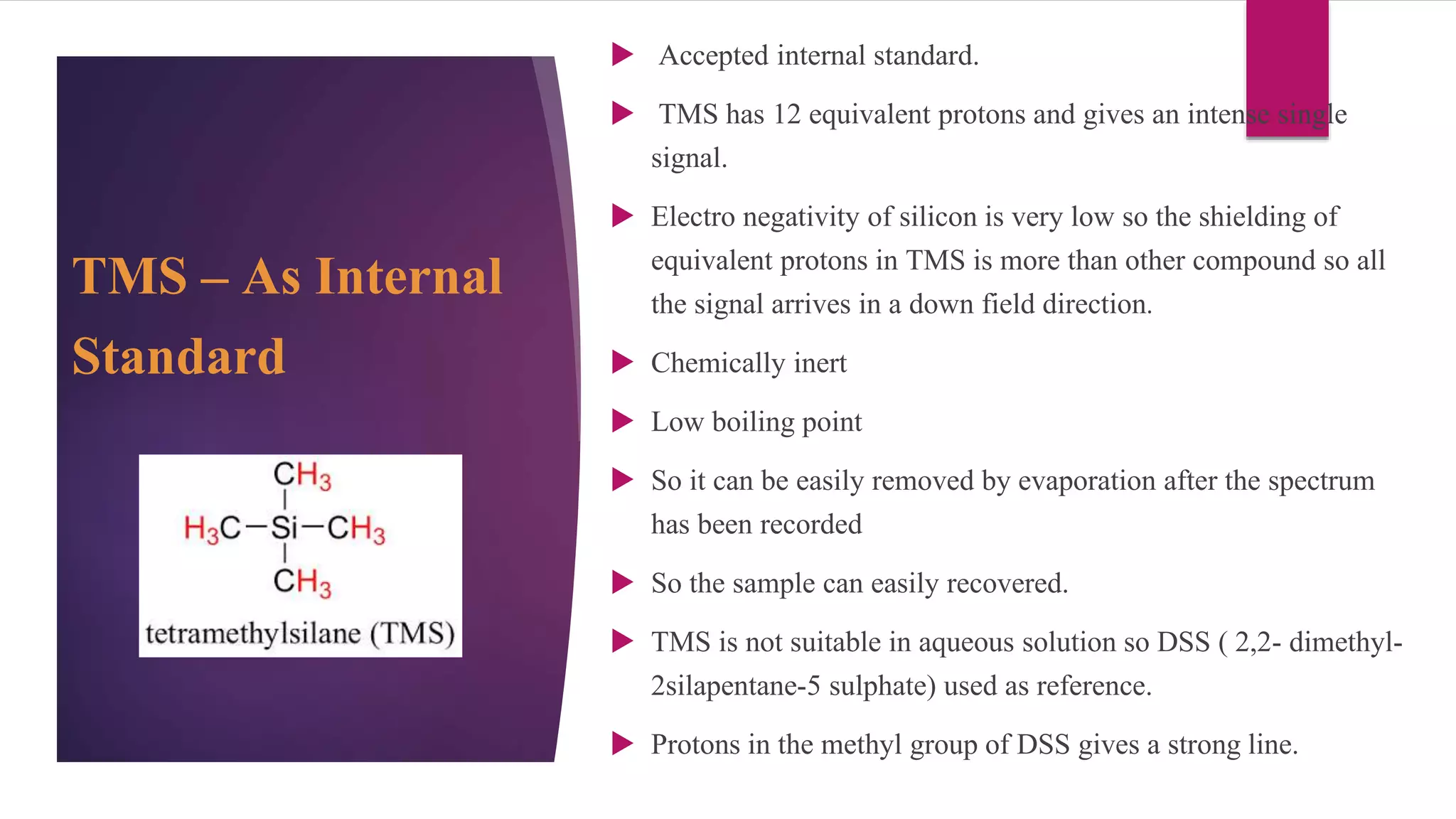 TMS – As Internal Standard

$CH_3$
$H_3C-Si-CH_3$
$CH_3$
tetramethylsilane (TMS)

Accepted internal standard.

TMS has 12 equivalent protons and gives an intense single signal.

Electro negativity of silicon is very low so the shielding of equivalent protons in TMS is more than other compound so all the signal arrives in a down field direction.

Chemically inert

Low boiling point

So it can be easily removed by evaporation after the spectrum has been recorded

So the sample can easily recovered.

TMS is not suitable in aqueous solution so DSS ( 2,2- dimethyl-2silapentane-5 sulphate) used as reference.

Protons in the methyl group of DSS gives a strong line.